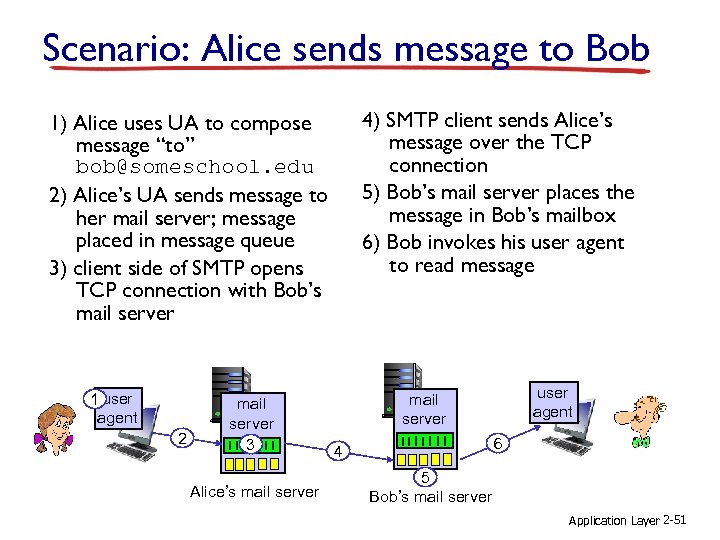 Scenario: Alice sends message to Bob

1) Alice uses UA to compose message "to" bob@someschool.edu

2) Alice's UA sends message to her mail server; message placed in message queue

3) client side of SMTP opens TCP connection with Bob's mail server

4) SMTP client sends Alice's message over the TCP connection

5) Bob's mail server places the message in Bob's mailbox

6) Bob invokes his user agent to read message

1 user agent
2
mail server
3
Alice's mail server
4
mail server
5
Bob's mail server
6
user agent

Application Layer 2-51